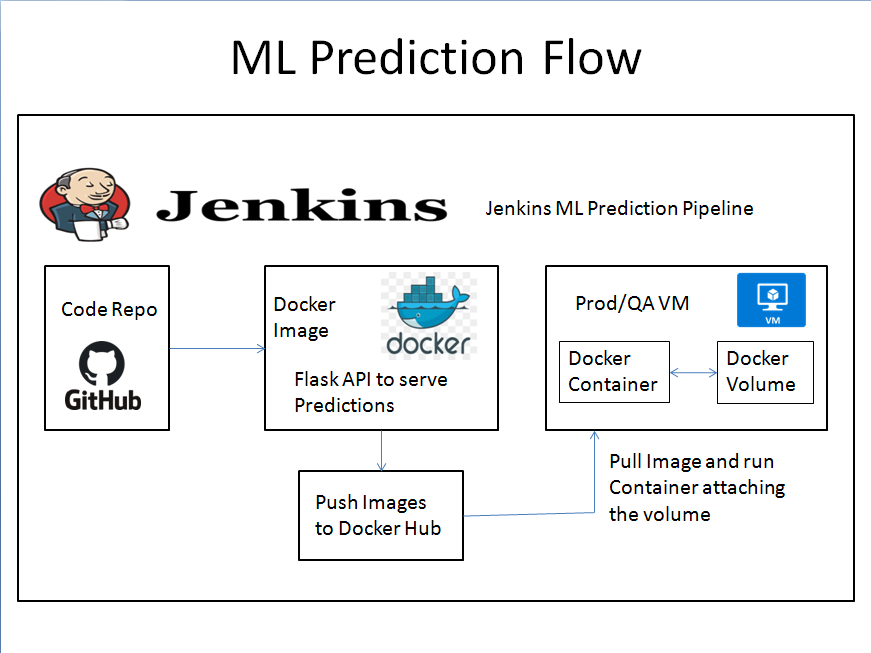 ML Prediction Flow

Jenkins

Jenkins ML Prediction Pipeline

Code Repo

GitHub

Docker Image

docker

Flask API to serve Predictions

Prod/QA VM

VM

Docker Container

Docker Volume

Push Images to Docker Hub

Pull Image and run Container attaching the volume